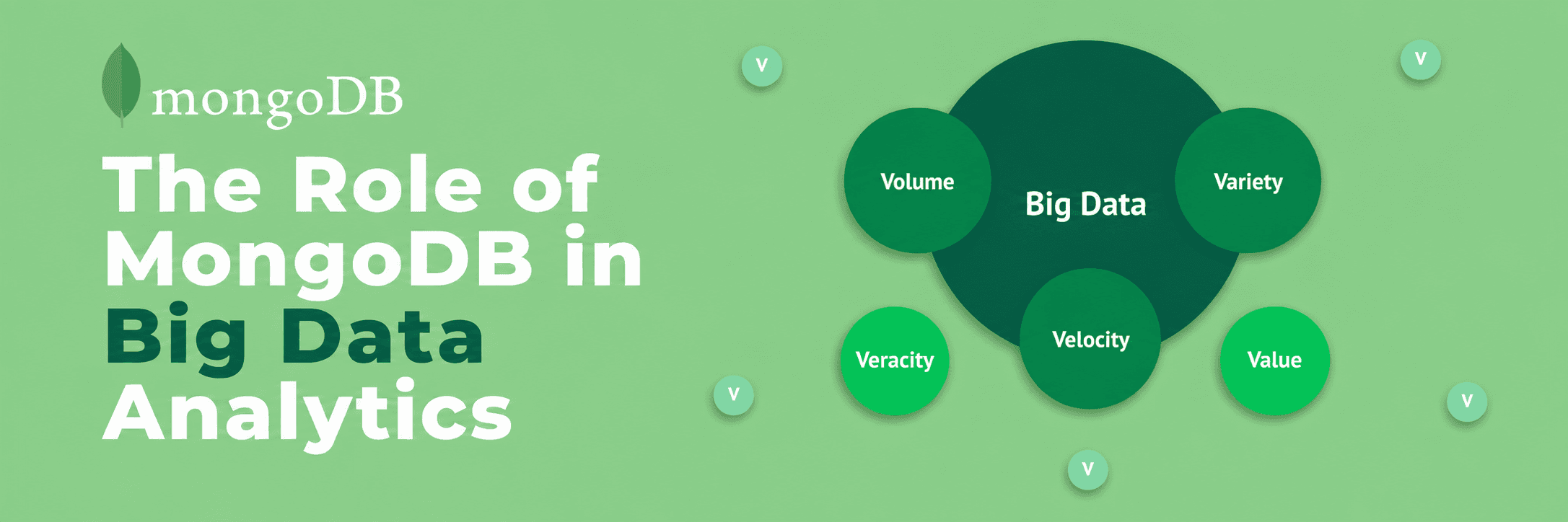 mongoDB

The Role of MongoDB in Big Data Analytics

V

V

Volume

Big Data

Variety

Veracity

Velocity

Value

V

V

V